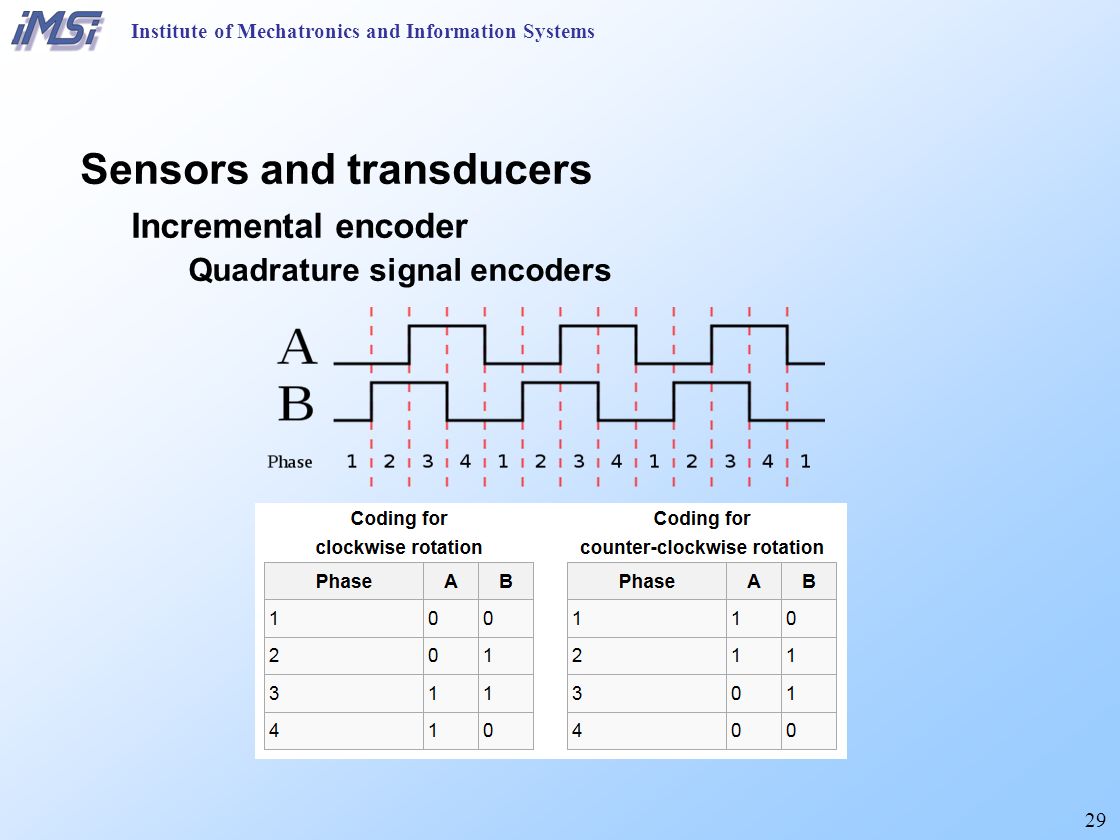 iMSi Institute of Mechatronics and Information Systems

Sensors and transducers

Incremental encoder

Quadrature signal encoders

A

B

Phase 1 2 3 4 1 2 3 4 1 2 3 4 1

Coding for clockwise rotation

| Phase | A | B |
|---|---|---|
| 1 | 0 | 0 |
| 2 | 0 | 1 |
| 3 | 1 | 1 |
| 4 | 1 | 0 |

Coding for counter-clockwise rotation

| Phase | A | B |
|---|---|---|
| 1 | 1 | 0 |
| 2 | 1 | 1 |
| 3 | 0 | 1 |
| 4 | 0 | 0 |

29